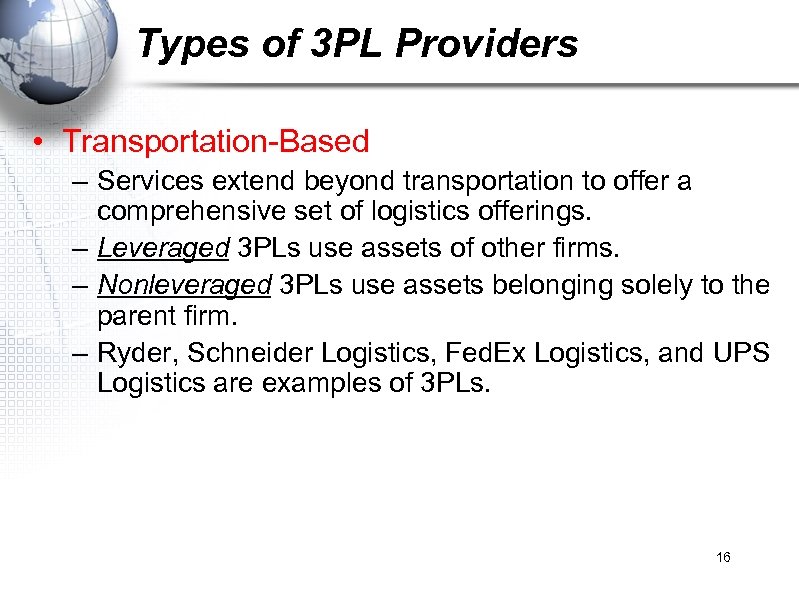 Types of 3PL Providers

• Transportation-Based
– Services extend beyond transportation to offer a comprehensive set of logistics offerings.
– Leveraged 3PLs use assets of other firms.
– Nonleveraged 3PLs use assets belonging solely to the parent firm.
– Ryder, Schneider Logistics, FedEx Logistics, and UPS Logistics are examples of 3PLs.

16